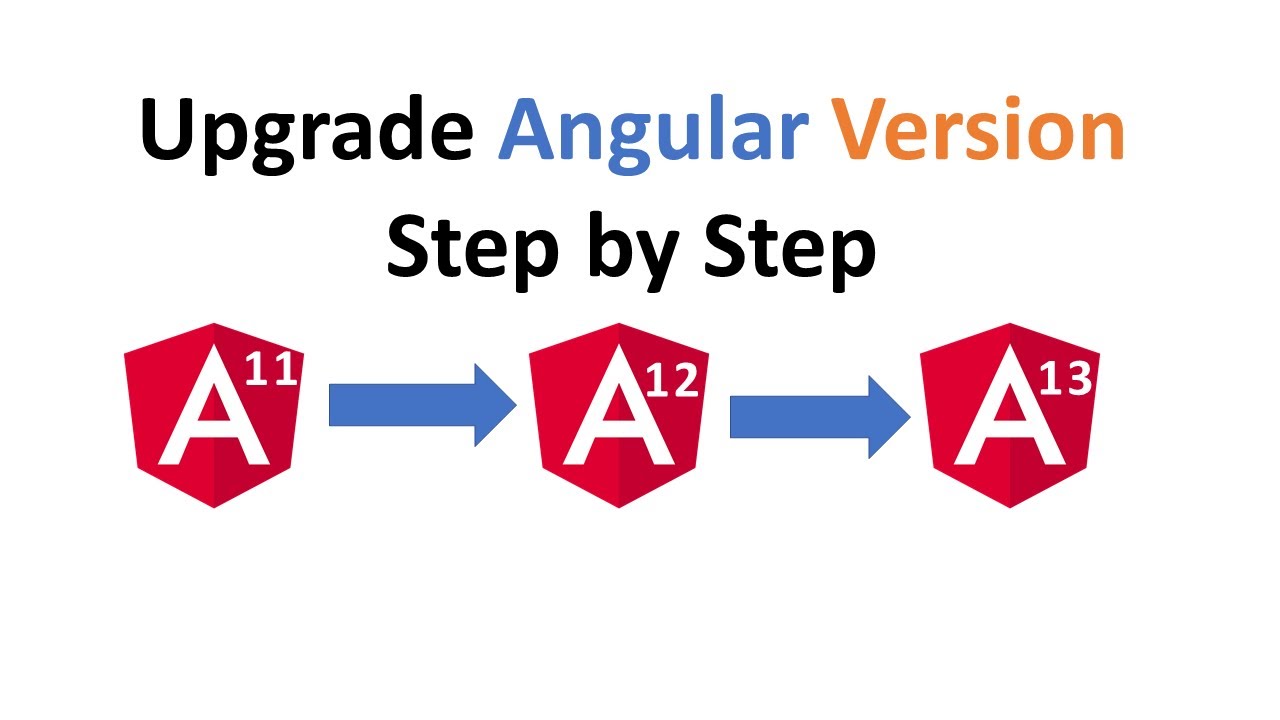 Upgrade Angular Version
Step by Step

A 11

A 12

A 13